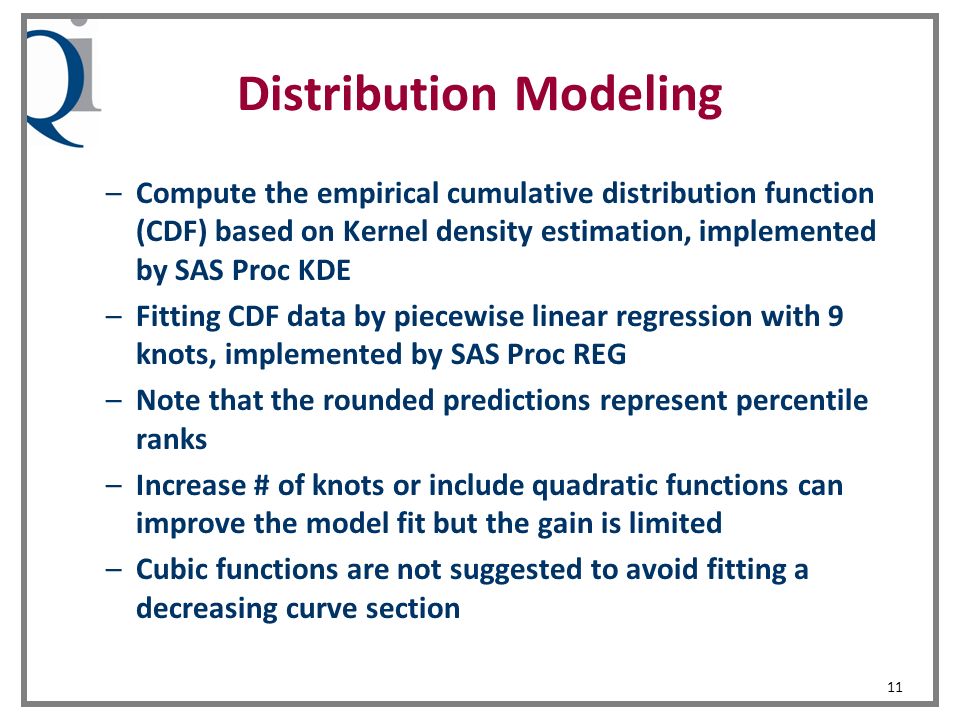 Qi

Distribution Modeling

– Compute the empirical cumulative distribution function (CDF) based on Kernel density estimation, implemented by SAS Proc KDE

– Fitting CDF data by piecewise linear regression with 9 knots, implemented by SAS Proc REG

– Note that the rounded predictions represent percentile ranks

– Increase # of knots or include quadratic functions can improve the model fit but the gain is limited

– Cubic functions are not suggested to avoid fitting a decreasing curve section

11